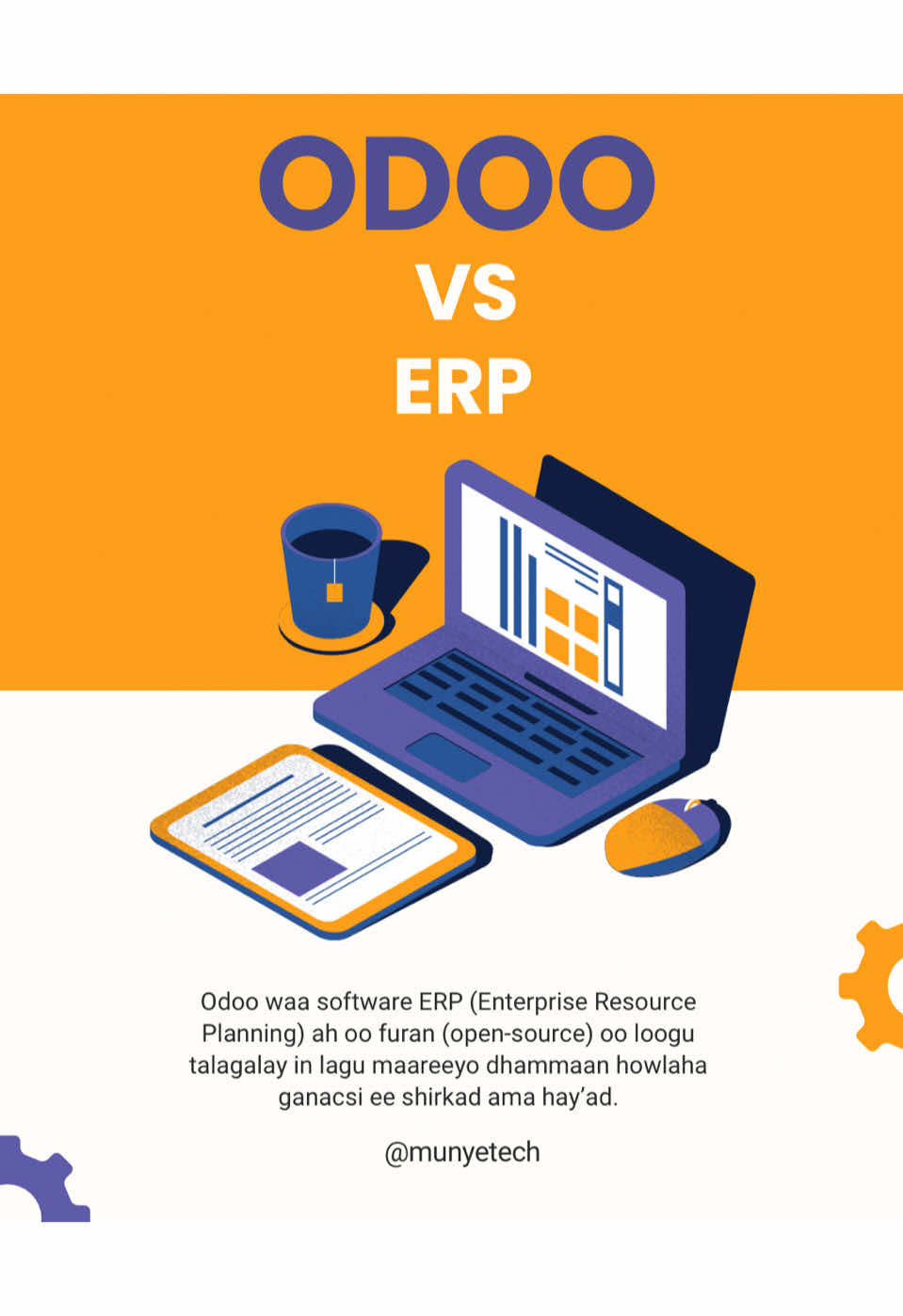 ODOO
VS
ERP

Odoo waa software ERP (Enterprise Resource Planning) ah oo furan (open-source) oo loogu talagalay in lagu maareeyo dhammaan howlaha ganacsi ee shirkad ama hay'ad.

@munyetech